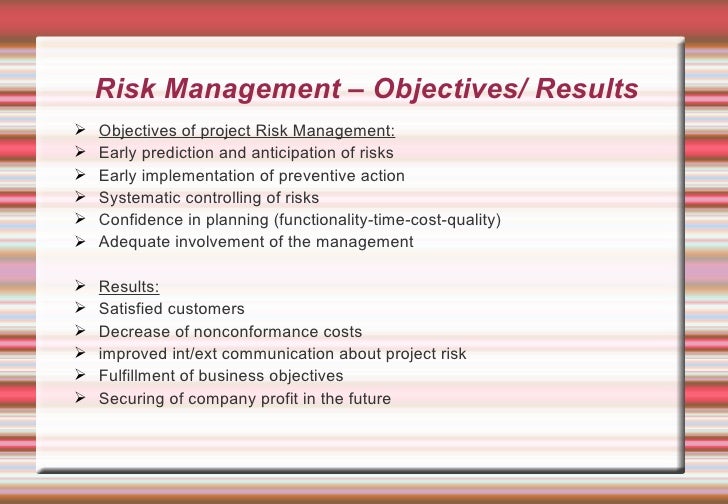 Risk Management – Objectives/ Results

➢ Objectives of project Risk Management:
➢ Early prediction and anticipation of risks
➢ Early implementation of preventive action
➢ Systematic controlling of risks
➢ Confidence in planning (functionality-time-cost-quality)
➢ Adequate involvement of the management

➢ Results:
➢ Satisfied customers
➢ Decrease of nonconformance costs
➢ improved int/ext communication about project risk
➢ Fulfillment of business objectives
➢ Securing of company profit in the future